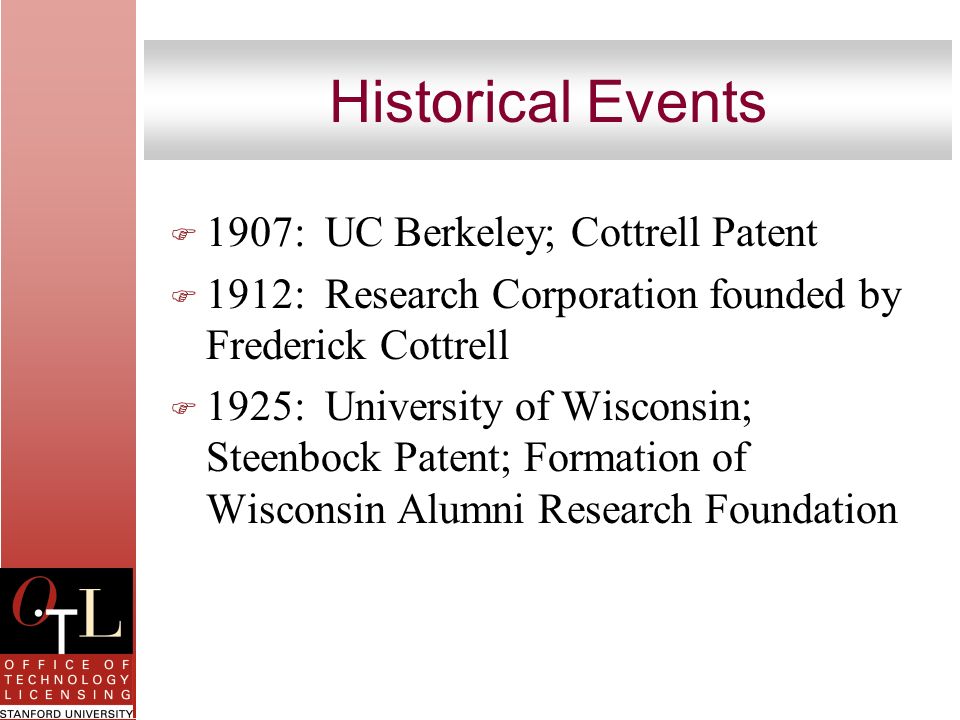 Historical Events

1907: UC Berkeley; Cottrell Patent

1912: Research Corporation founded by Frederick Cottrell

1925: University of Wisconsin; Steenbock Patent; Formation of Wisconsin Alumni Research Foundation

OTL
OFFICE OF TECHNOLOGY LICENSING
STANFORD UNIVERSITY